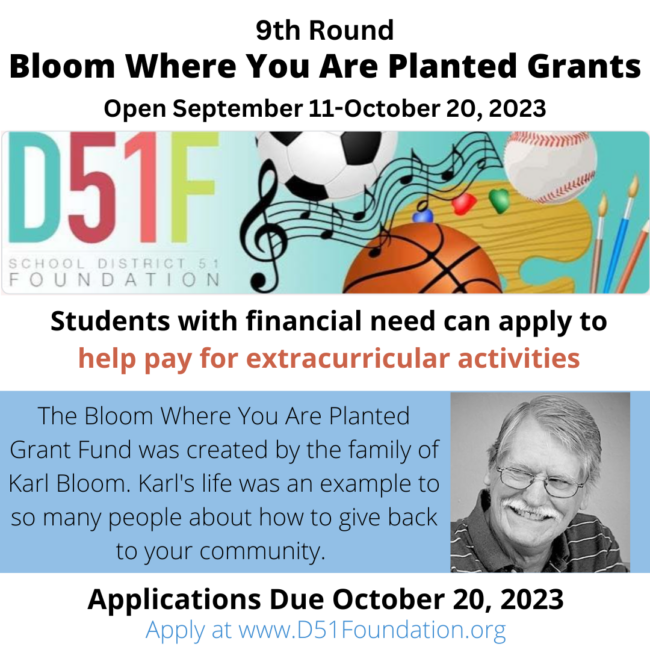 9th Round
Bloom Where You Are Planted Grants
Open September 11-October 20, 2023

D51F
SCHOOL DISTRICT 51
FOUNDATION

Students with financial need can apply to help pay for extracurricular activities

The Bloom Where You Are Planted Grant Fund was created by the family of Karl Bloom. Karl's life was an example to so many people about how to give back to your community.

Applications Due October 20, 2023
Apply at www.D51Foundation.org